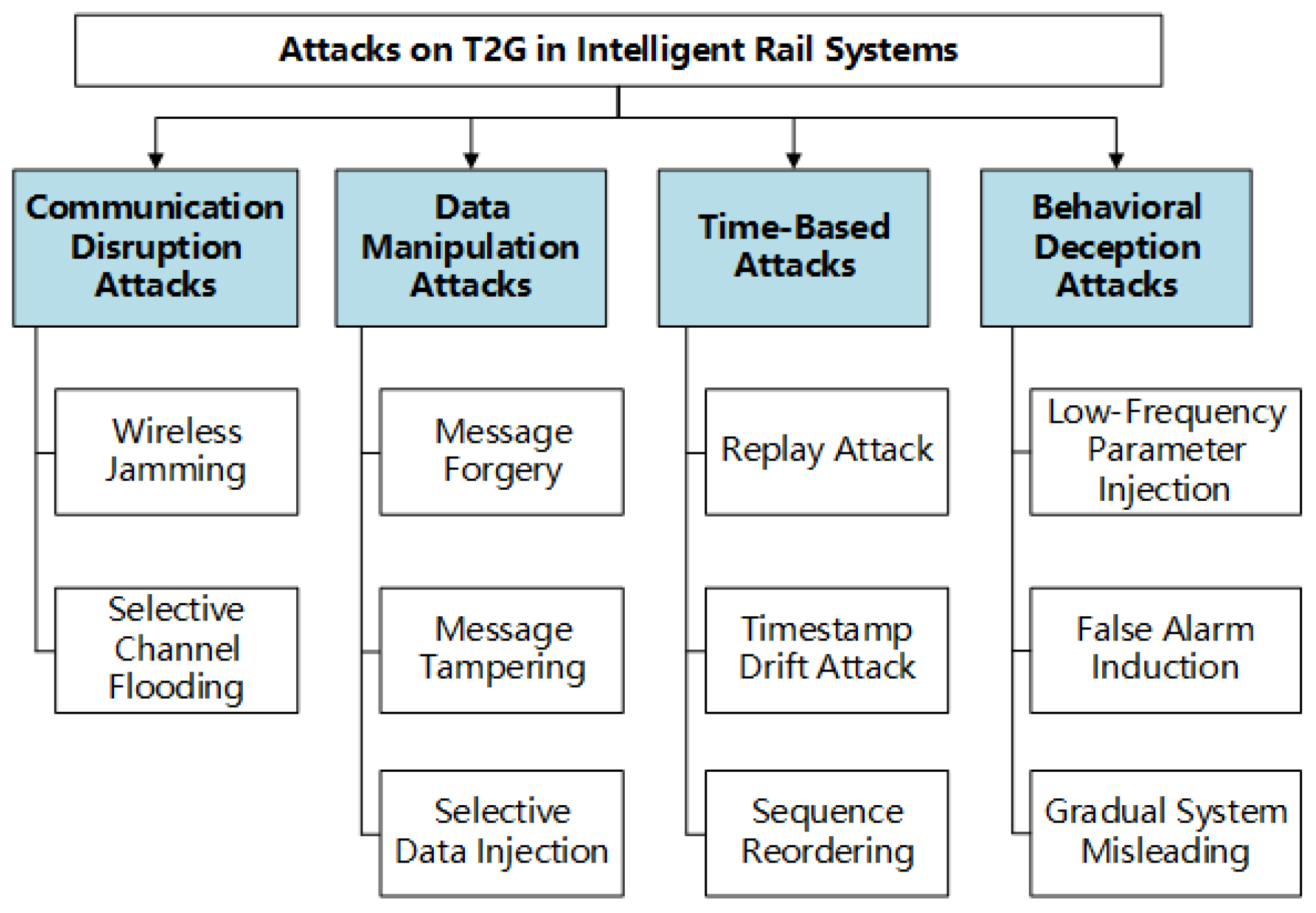 Attacks on T2G in Intelligent Rail Systems

Communication Disruption Attacks

Wireless Jamming

Selective Channel Flooding

Data Manipulation Attacks

Message Forgery

Message Tampering

Selective Data Injection

Time-Based Attacks

Replay Attack

Timestamp Drift Attack

Sequence Reordering

Behavioral Deception Attacks

Low-Frequency Parameter Injection

False Alarm Induction

Gradual System Misleading